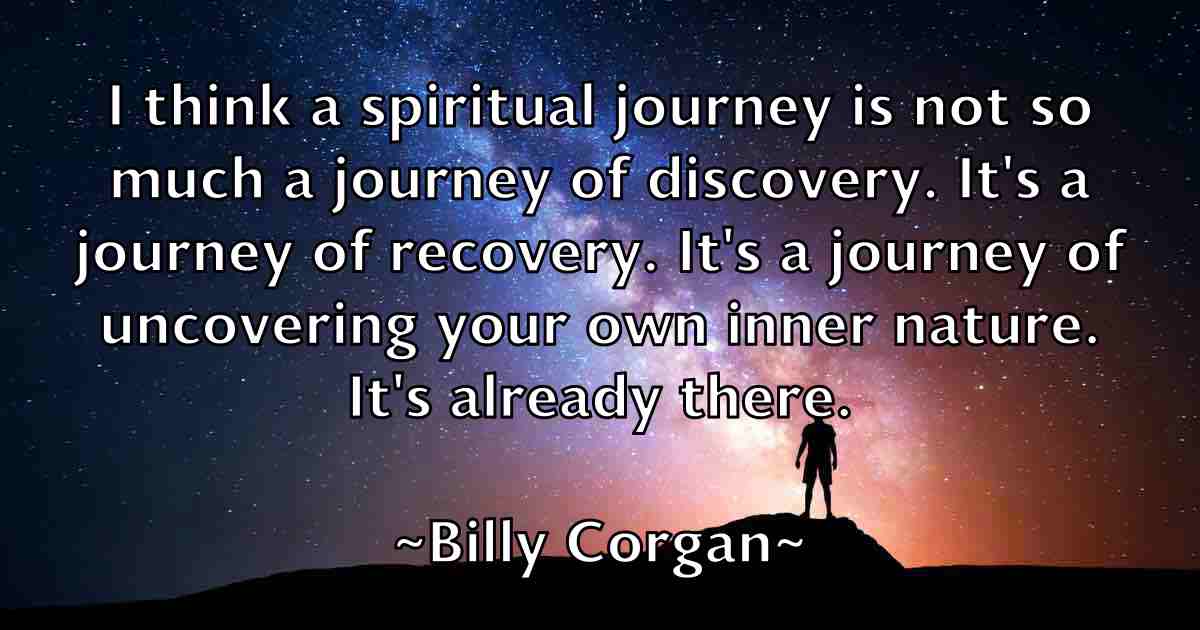 I think a spiritual journey is not so much a journey of discovery. It's a journey of recovery. It's a journey of uncovering your own inner nature. It's already there.

~Billy Corgan~